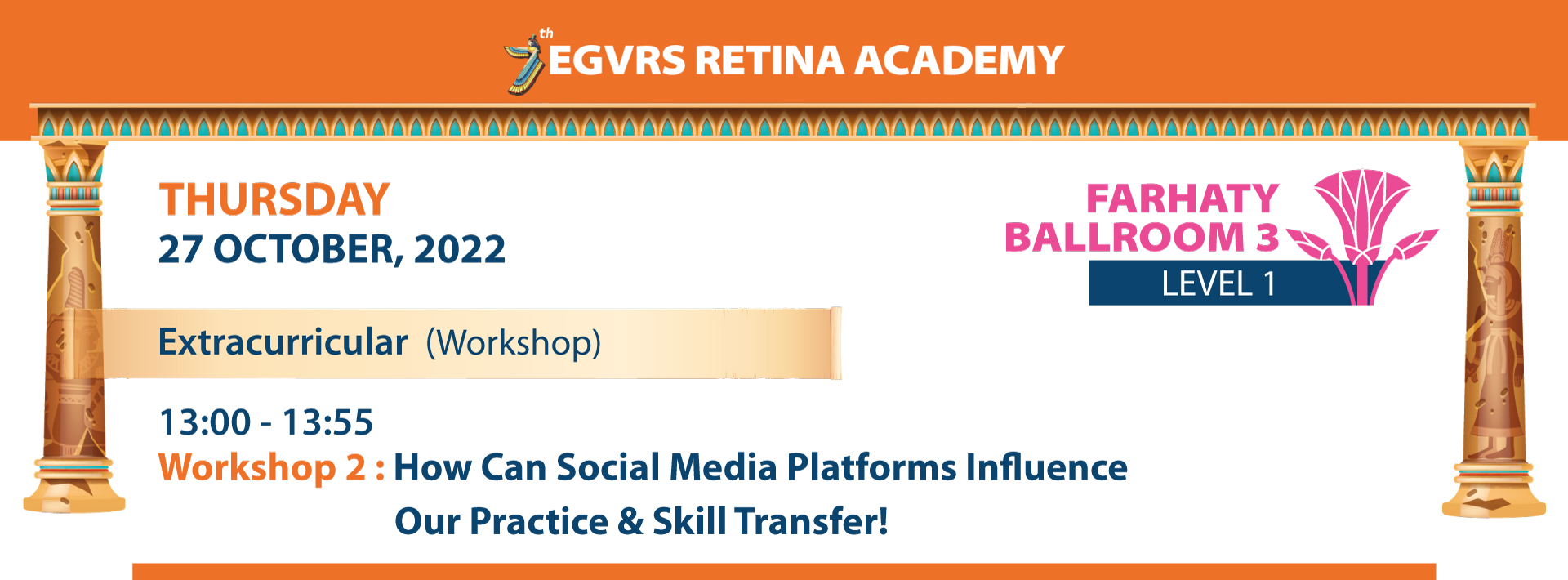 7th EGVRS RETINA ACADEMY

THURSDAY
27 OCTOBER, 2022

FARHATY
BALLROOM 3
LEVEL 1

Extracurricular (Workshop)

13:00 - 13:55
Workshop 2 : How Can Social Media Platforms Influence Our Practice & Skill Transfer!